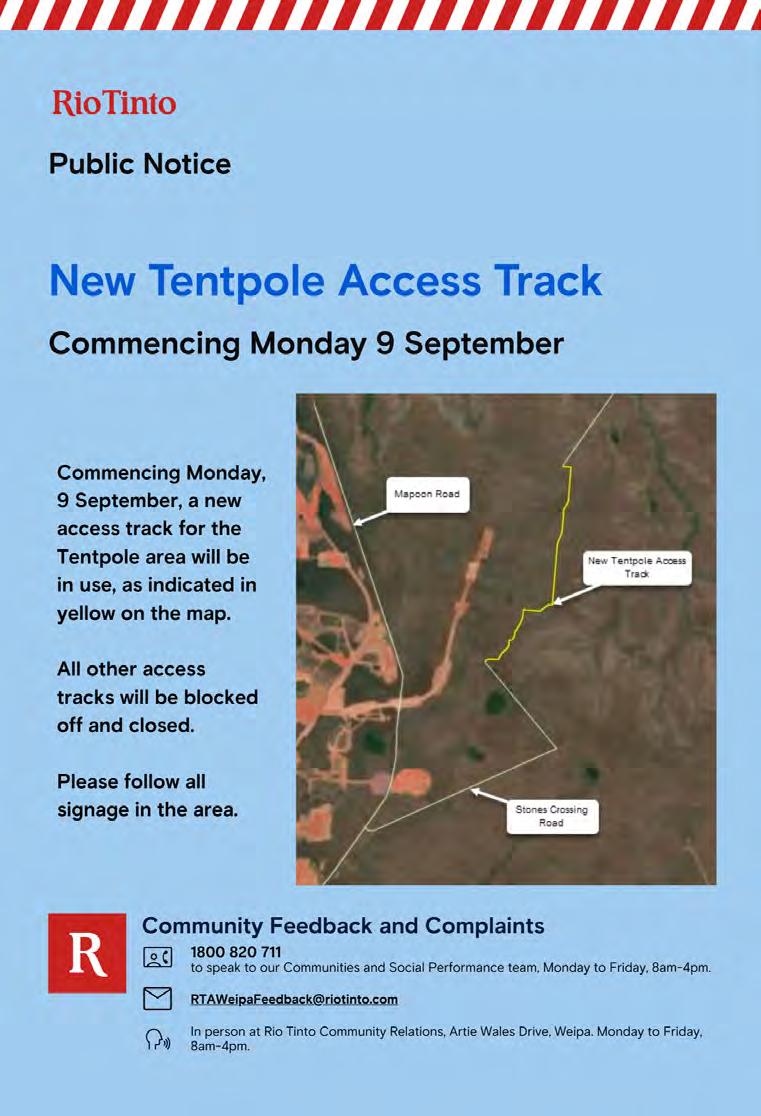 RioTinto

Public Notice

New Tentpole Access Track

Commencing Monday 9 September

Commencing Monday, 9 September, a new access track for the Tentpole area will be in use, as indicated in yellow on the map.

All other access tracks will be blocked off and closed.

Please follow all signage in the area.

Mapoon Road

New Tentpole Access Track

Stones Crossing Road

R

Community Feedback and Complaints

1800 820 711
to speak to our Communities and Social Performance team, Monday to Friday, 8am-4pm.

RTAWeipaFeedback@riotinto.com

In person at Rio Tinto Community Relations, Artie Wales Drive, Weipa. Monday to Friday, 8am-4pm.